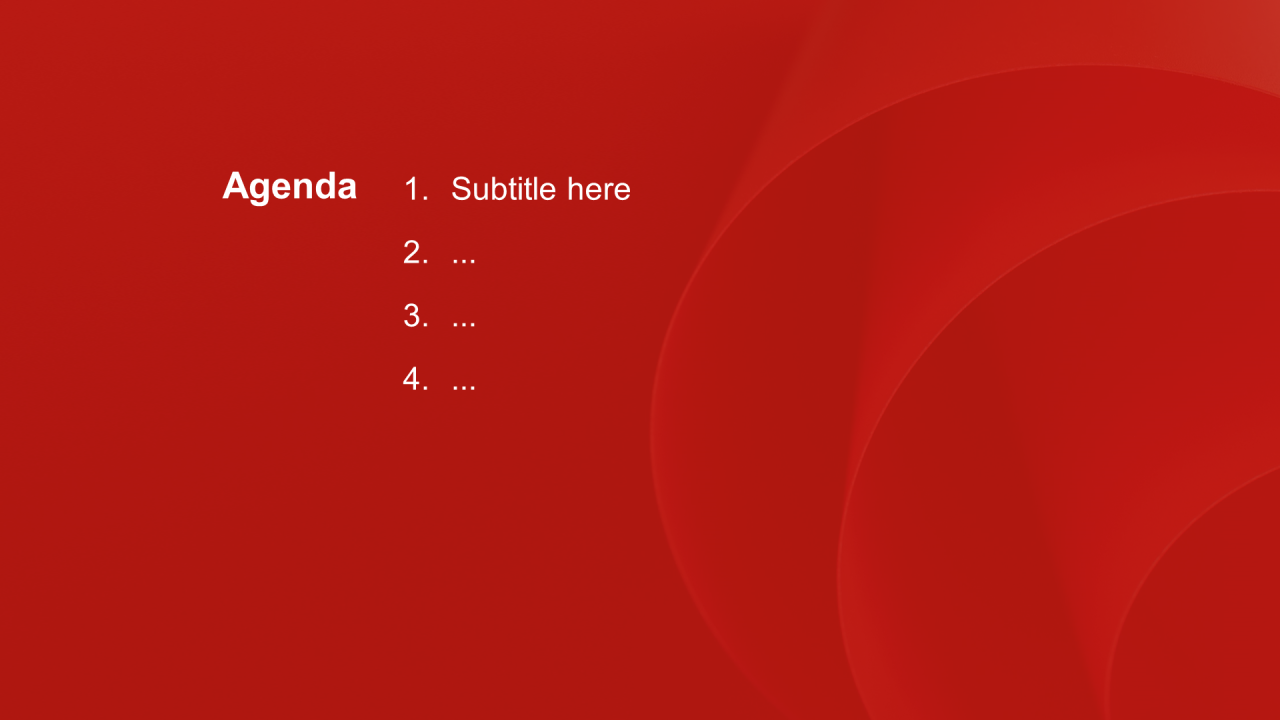 Agenda

1. Subtitle here
2. ...
3. ...
4. ...